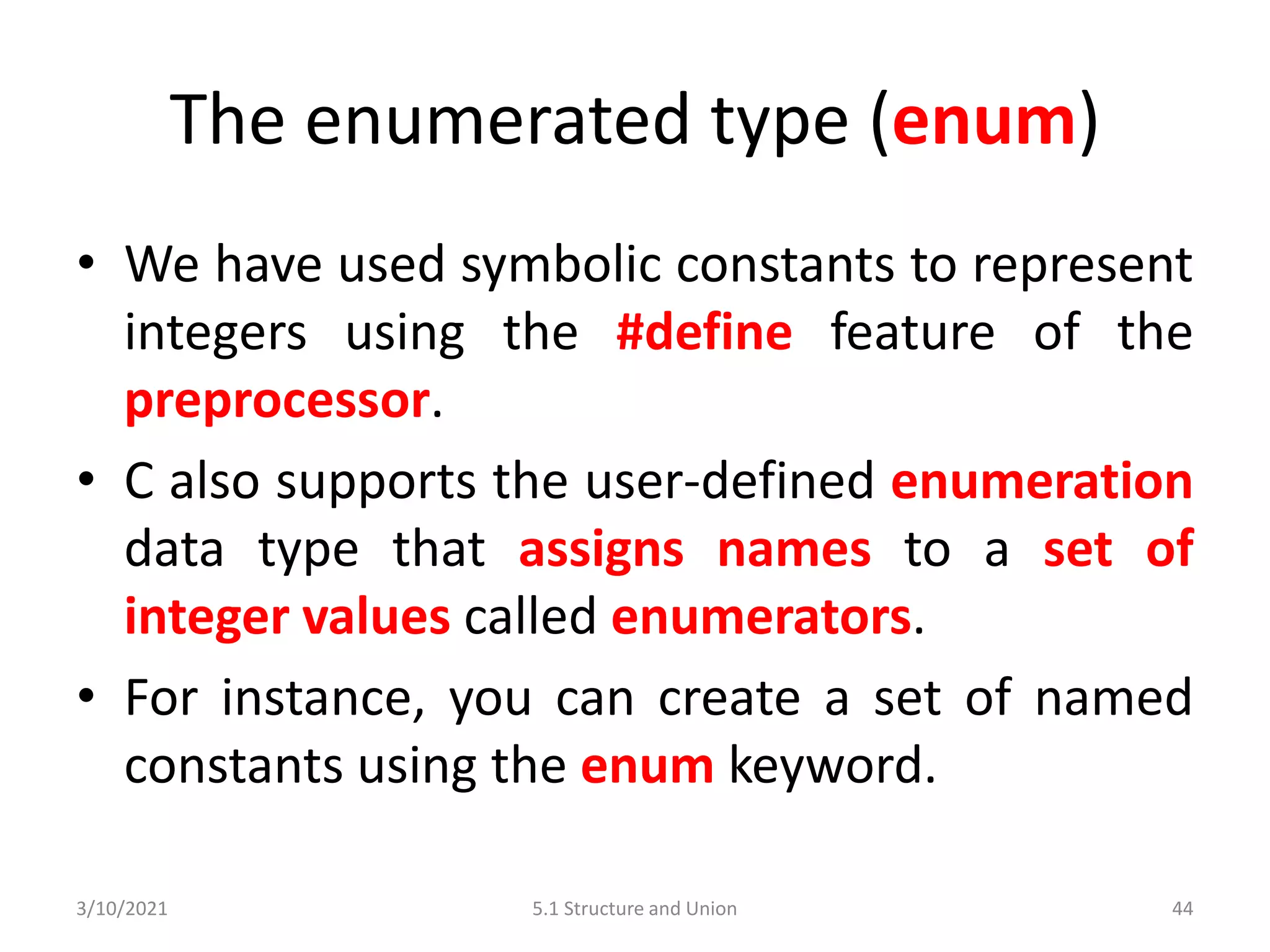 The enumerated type (enum)

• We have used symbolic constants to represent integers using the #define feature of the preprocessor.

• C also supports the user-defined enumeration data type that assigns names to a set of integer values called enumerators.

• For instance, you can create a set of named constants using the enum keyword.

3/10/2021 5.1 Structure and Union 44